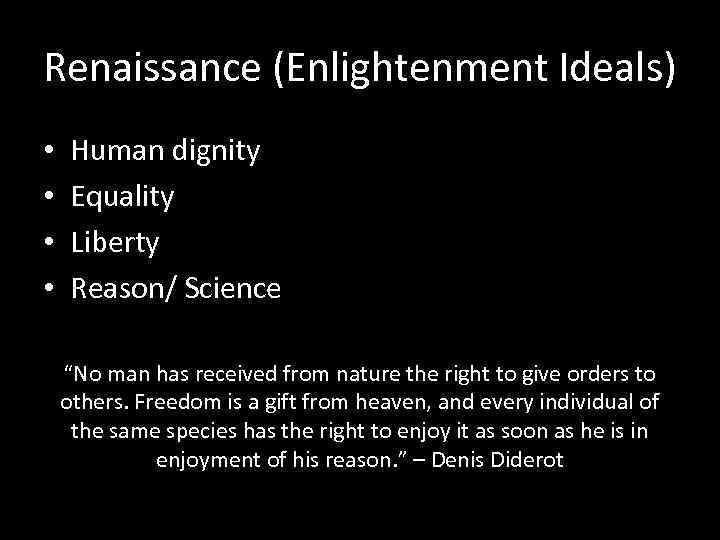 Renaissance (Enlightenment Ideals)

• Human dignity
• Equality
• Liberty
• Reason/ Science

“No man has received from nature the right to give orders to others. Freedom is a gift from heaven, and every individual of the same species has the right to enjoy it as soon as he is in enjoyment of his reason.” – Denis Diderot